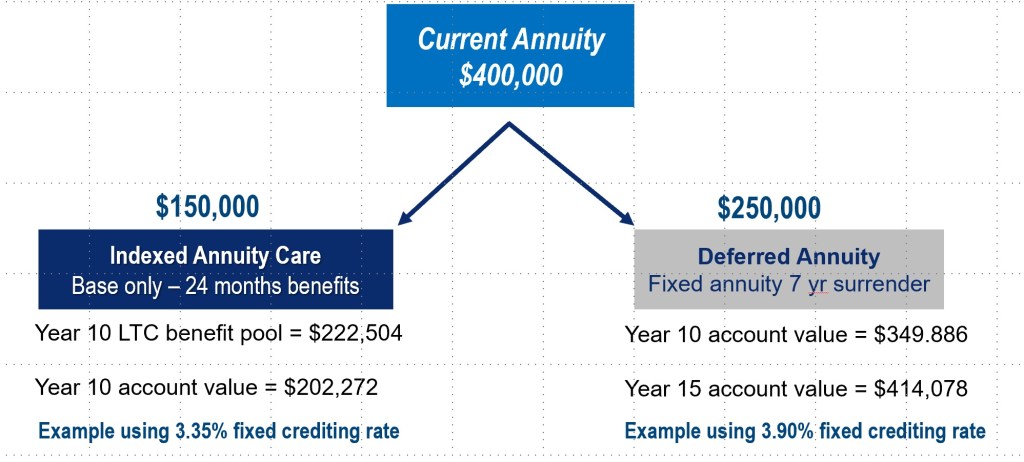 Current Annuity
$400,000

$150,000

Indexed Annuity Care
Base only – 24 months benefits

Year 10 LTC benefit pool = $222,504

Year 10 account value = $202,272

Example using 3.35% fixed crediting rate

$250,000

Deferred Annuity
Fixed annuity 7 yr surrender

Year 10 account value = $349.886

Year 15 account value = $414,078

Example using 3.90% fixed crediting rate